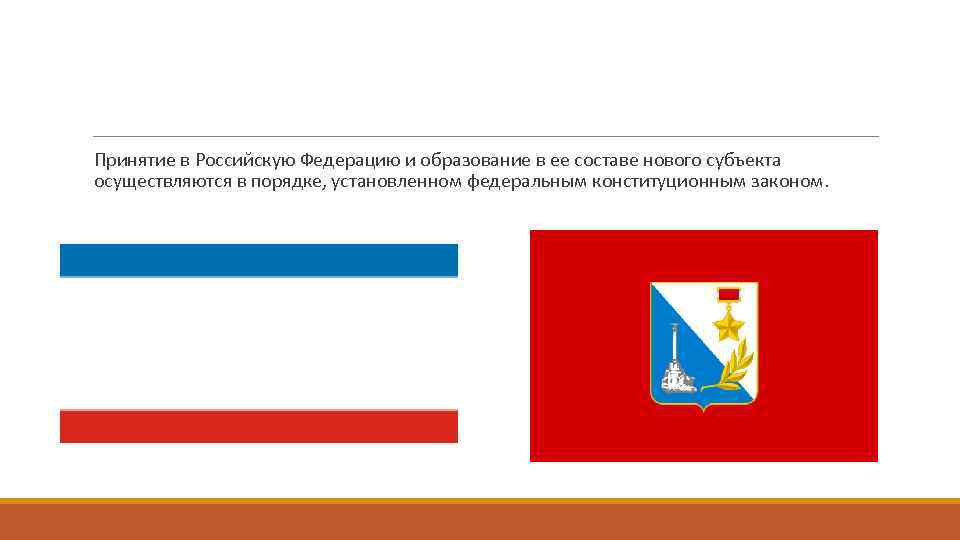 Принятие в Российскую Федерацию и образование в ее составе нового субъекта осуществляются в порядке, установленном федеральным конституционным законом.